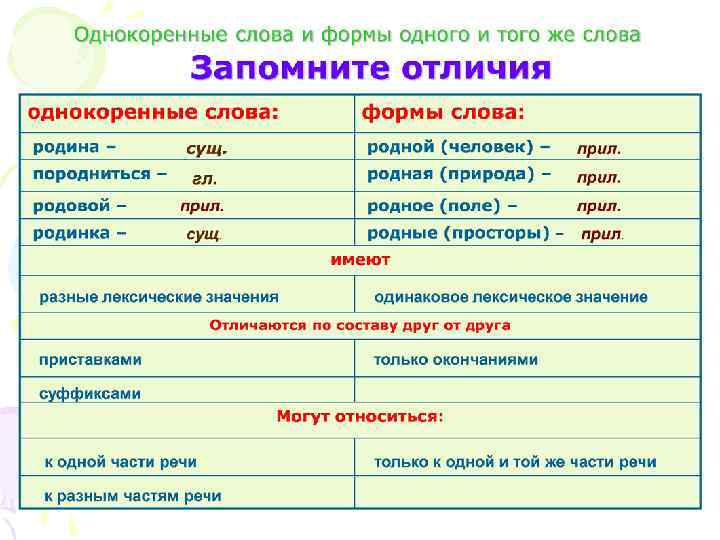 Однокоренные слова и формы одного и того же слова

Запомните отличия

| однокоренные слова: | формы слова: |
|---|---|
| родина – сущ. | родной (человек) – прил. |
| породниться – гл. | родная (природа) – прил. |
| родовой – прил. | родное (поле) – прил. |
| родинка – сущ. | родные (просторы) – прил. |
| имеют | |
| разные лексические значения | одинаковое лексическое значение |
| Отличаются по составу друг от друга | |
| приставками | только окончаниями |
| суффиксами | |
| Могут относиться: | |
| к одной части речи | только к одной и той же части речи |
| к разным частям речи | |